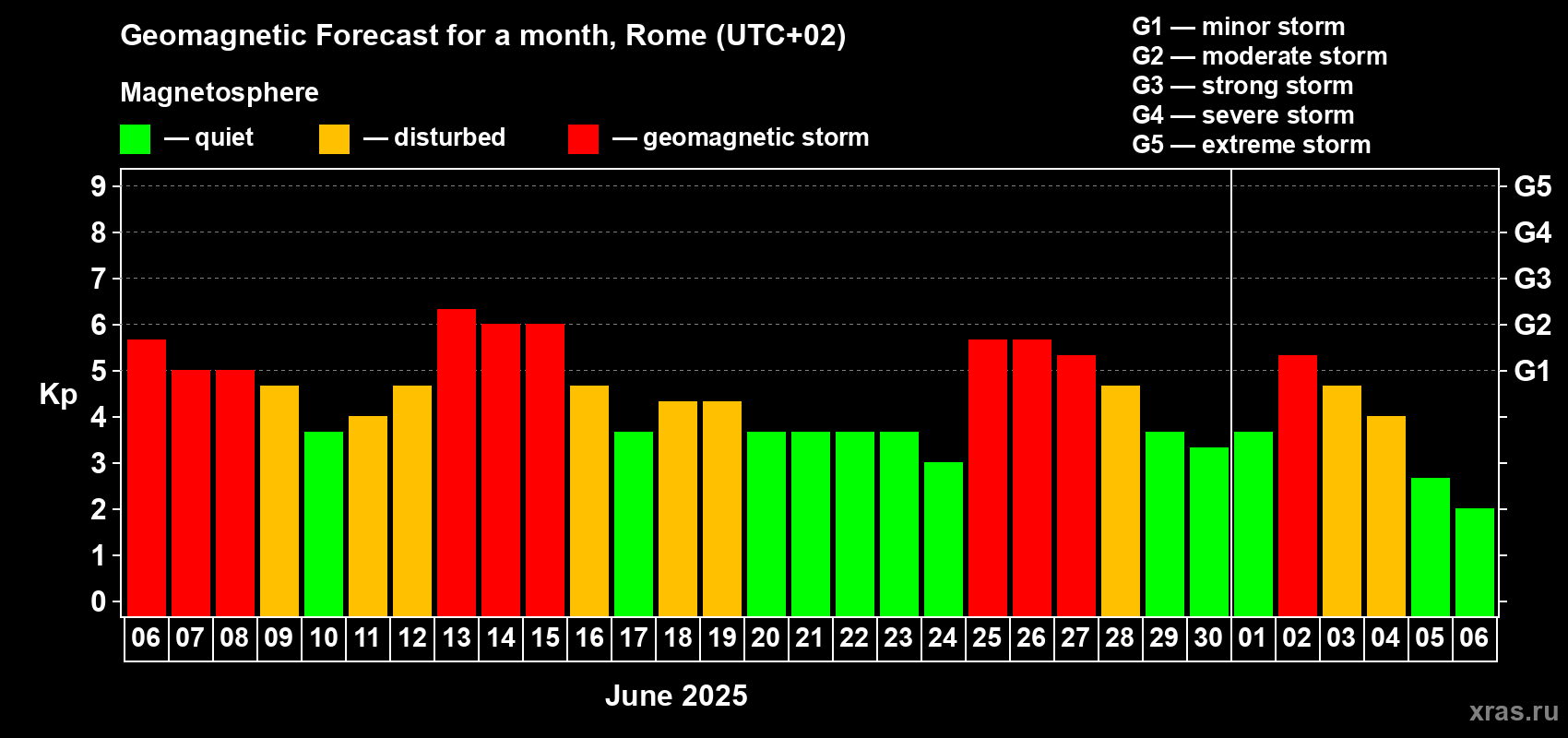 Geomagnetic Forecast for a month, Rome (UTC+02)

Magnetosphere

— quiet — disturbed — geomagnetic storm

G1 — minor storm
G2 — moderate storm
G3 — strong storm
G4 — severe storm
G5 — extreme storm

Kp

9
8
7
6
5
4
3
2
1
0

G5
G4
G3
G2
G1

06 07 08 09 10 11 12 13 14 15 16 17 18 19 20 21 22 23 24 25 26 27 28 29 30 01 02 03 04 05 06

June 2025

xras.ru